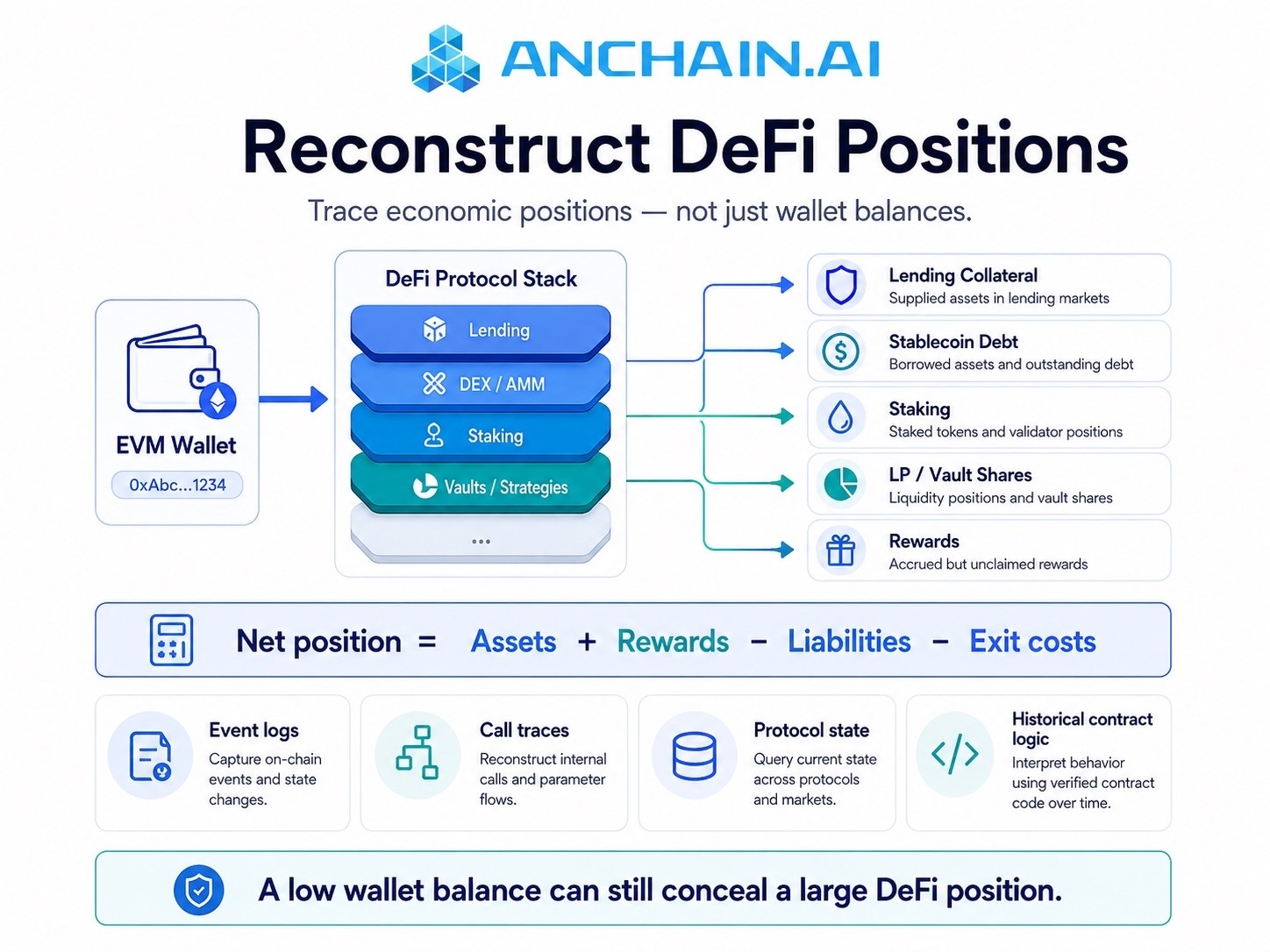 ANCHAIN.AI

Reconstruct DeFi Positions

Trace economic positions — not just wallet balances.

EVM Wallet
0xAbc...1234

DeFi Protocol Stack
Lending
DEX / AMM
Staking
Vaults / Strategies
...

Lending Collateral
Supplied assets in lending markets

Stablecoin Debt
Borrowed assets and outstanding debt

Staking
Staked tokens and validator positions

LP / Vault Shares
Liquidity positions and vault shares

Rewards
Accrued but unclaimed rewards

Net position = Assets + Rewards − Liabilities − Exit costs

Event logs
Capture on-chain events and state changes.

Call traces
Reconstruct internal calls and parameter flows.

Protocol state
Query current state across protocols and markets.

Historical contract logic
Interpret behavior using verified contract code over time.

A low wallet balance can still conceal a large DeFi position.